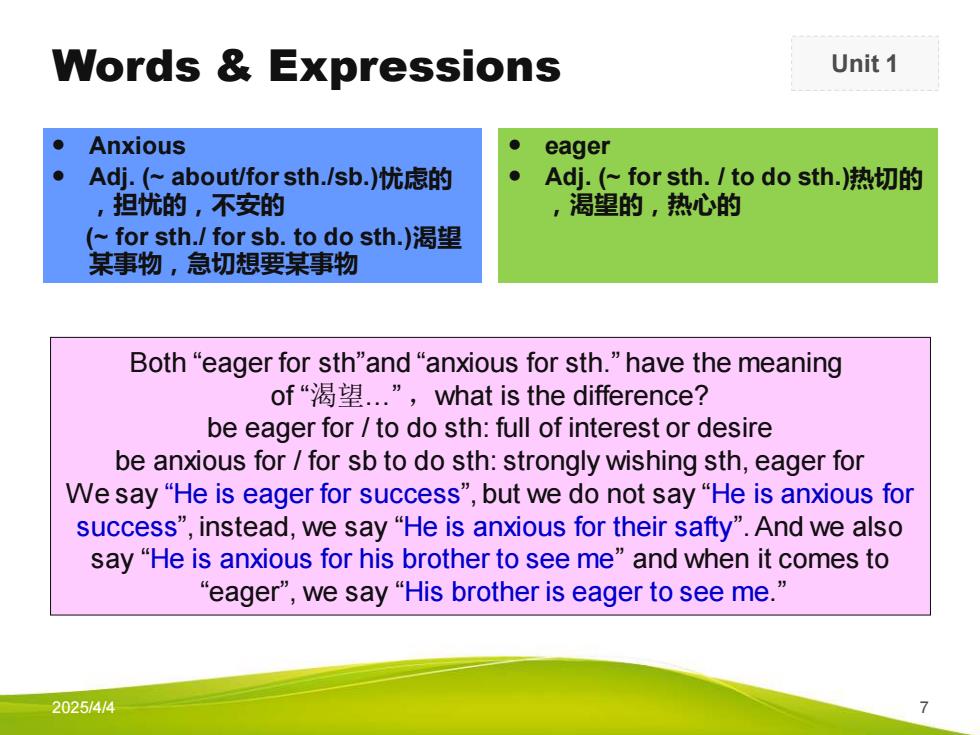 Words & Expressions

Unit 1

- Anxious
- Adj. (~ about/for sth./sb.)忧虑的，担忧的，不安的
(~ for sth./ for sb. to do sth.)渴望某事物，急切想要某事物

- eager
- Adj. (~ for sth. / to do sth.)热切的，渴望的，热心的

Both “eager for sth”and “anxious for sth.” have the meaning of “渴望…”， what is the difference?
be eager for / to do sth: full of interest or desire
be anxious for / for sb to do sth: strongly wishing sth, eager for
We say “He is eager for success”, but we do not say “He is anxious for success”, instead, we say “He is anxious for their safty”. And we also say “He is anxious for his brother to see me” and when it comes to “eager”, we say “His brother is eager to see me.”

2025/4/4

7